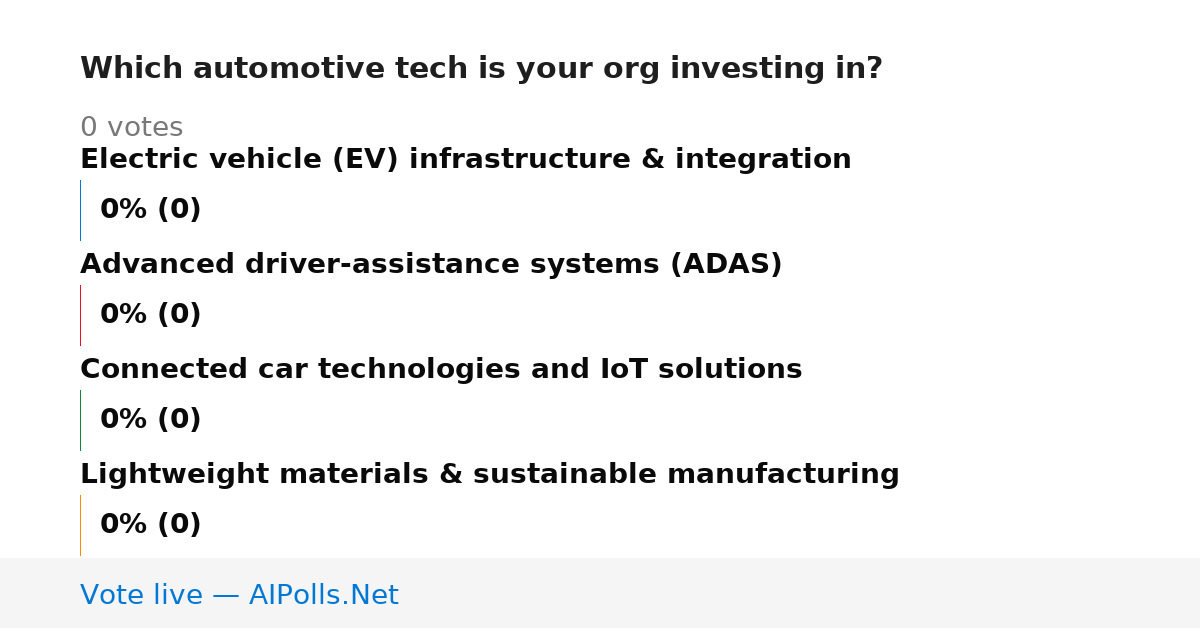 Which automotive tech is your org investing in?

0 votes

Electric vehicle (EV) infrastructure & integration

0% (0)

Advanced driver-assistance systems (ADAS)

0% (0)

Connected car technologies and IoT solutions

0% (0)

Lightweight materials & sustainable manufacturing

0% (0)

Vote live — AIPolls.Net